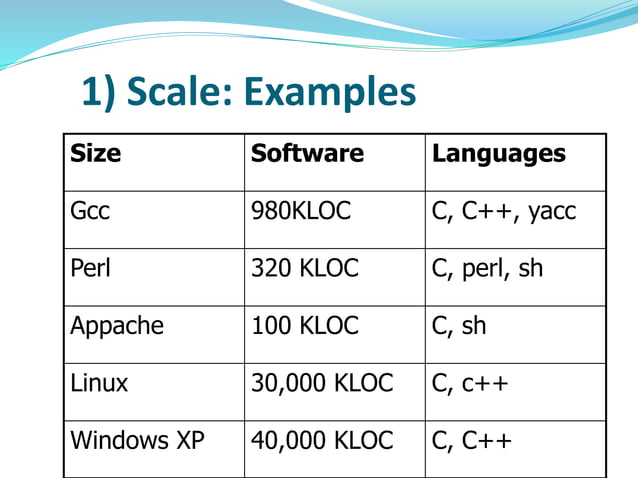 1) Scale: Examples

| Size | Software | Languages |
|---|---|---|
| Gcc | 980KLOC | C, C++, yacc |
| Perl | 320 KLOC | C, perl, sh |
| Appache | 100 KLOC | C, sh |
| Linux | 30,000 KLOC | C, c++ |
| Windows XP | 40,000 KLOC | C, C++ |